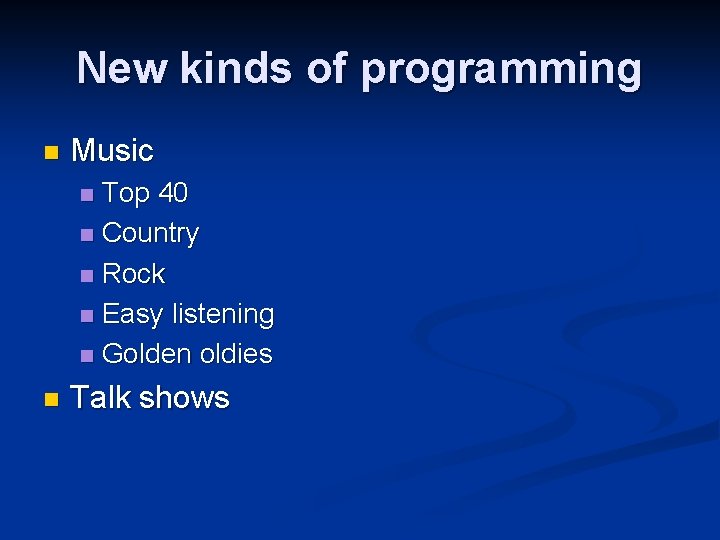 New kinds of programming

- Music
  - Top 40
  - Country
  - Rock
  - Easy listening
  - Golden oldies
- Talk shows